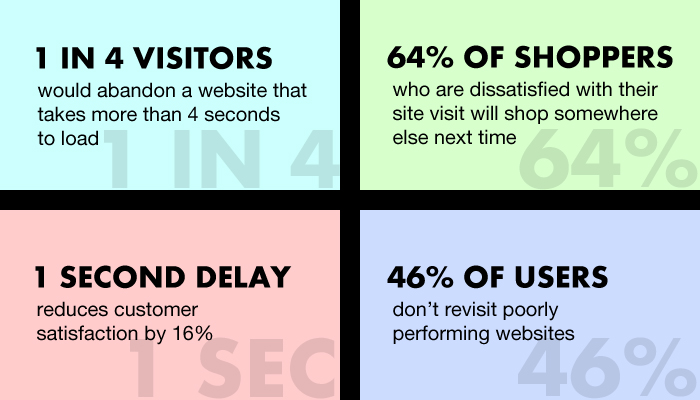 1 IN 4 VISITORS
would abandon a website that takes more than 4 seconds to load

1 IN 4

64% OF SHOPPERS
who are dissatisfied with their site visit will shop somewhere else next time

64%

1 SECOND DELAY
reduces customer satisfaction by 16%

1 SEC

46% OF USERS
don't revisit poorly performing websites

46%